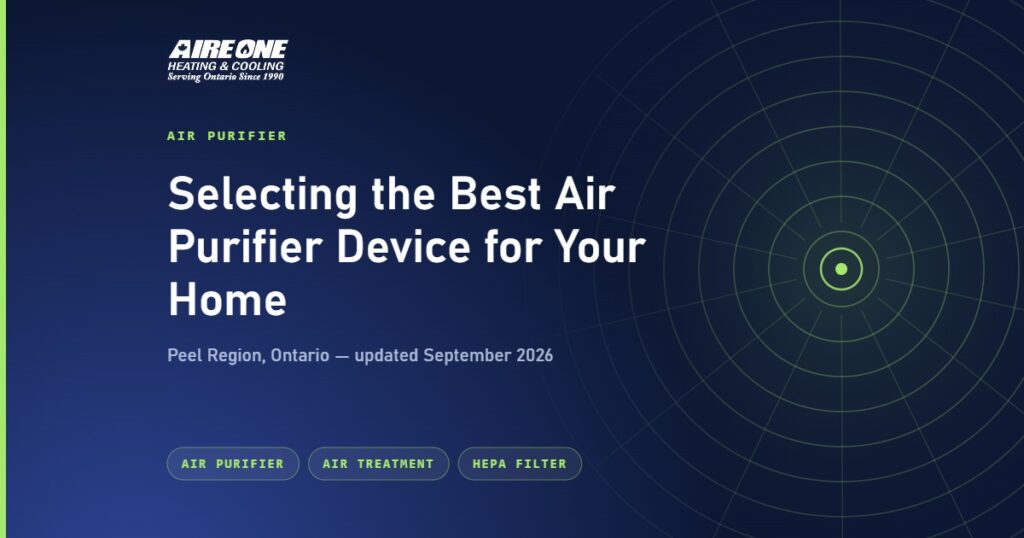 AIRE ONE
HEATING & COOLING
Serving Ontario Since 1990

AIR PURIFIER

Selecting the Best Air Purifier Device for Your Home

Peel Region, Ontario — updated September 2026

AIR PURIFIER
AIR TREATMENT
HEPA FILTER